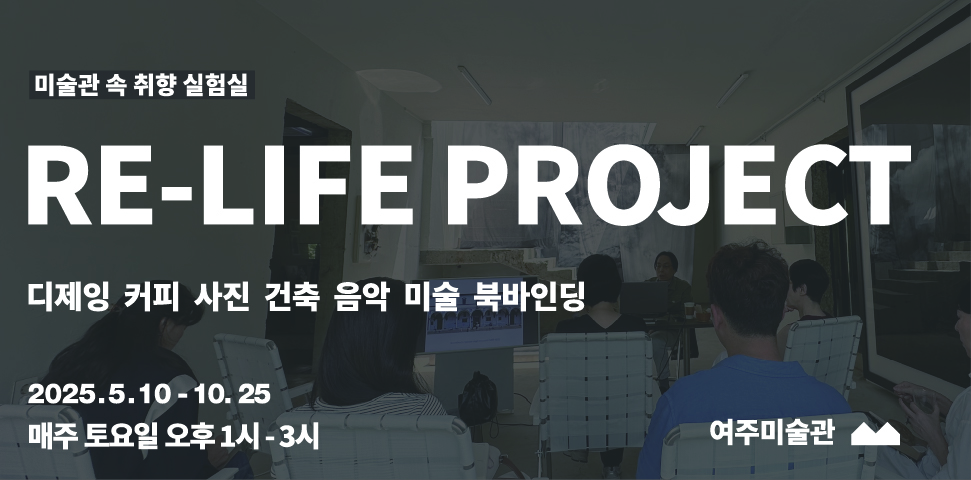 미술관 속 취향 실험실

RE-LIFE PROJECT

디제잉 커피 사진 건축 음악 미술 북바인딩

2025. 5. 10 - 10. 25
매주 토요일 오후 1시 - 3시

여주미술관